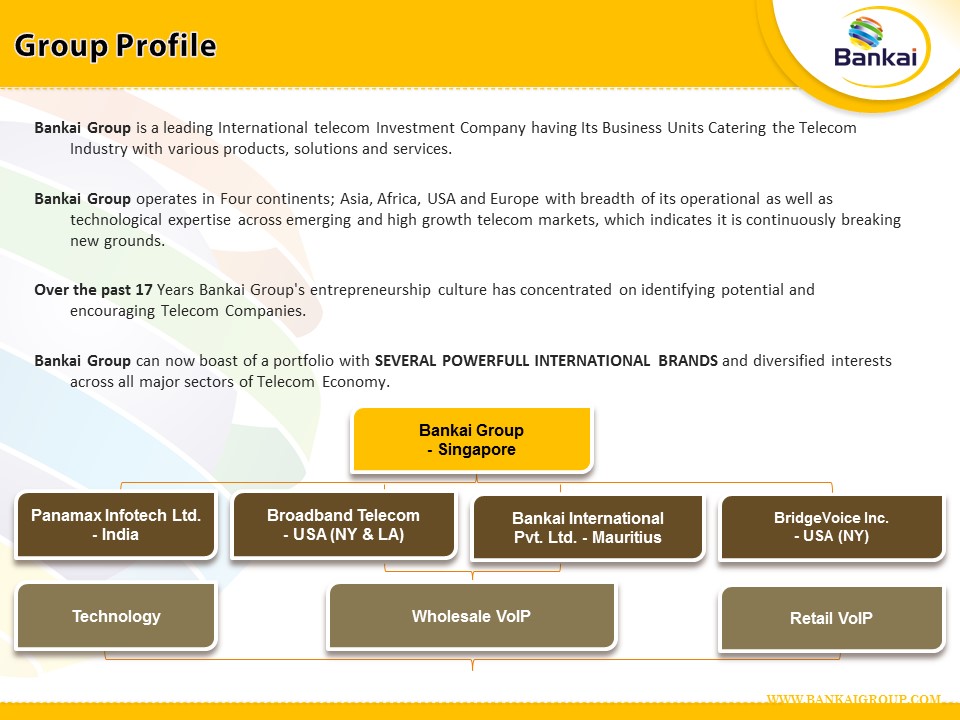 Group Profile

Bankai

Bankai Group is a leading International telecom Investment Company having Its Business Units Catering the Telecom Industry with various products, solutions and services.

Bankai Group operates in Four continents; Asia, Africa, USA and Europe with breadth of its operational as well as technological expertise across emerging and high growth telecom markets, which indicates it is continuously breaking new grounds.

Over the past 17 Years Bankai Group's entrepreneurship culture has concentrated on identifying potential and encouraging Telecom Companies.

Bankai Group can now boast of a portfolio with SEVERAL POWERFULL INTERNATIONAL BRANDS and diversified interests across all major sectors of Telecom Economy.

Bankai Group - Singapore

Panamax Infotech Ltd. - India

Broadband Telecom - USA (NY & LA)

Bankai International Pvt. Ltd. - Mauritius

BridgeVoice Inc. - USA (NY)

Technology

Wholesale VoIP

Retail VoIP

WWW.BANKAIGROUP.COM